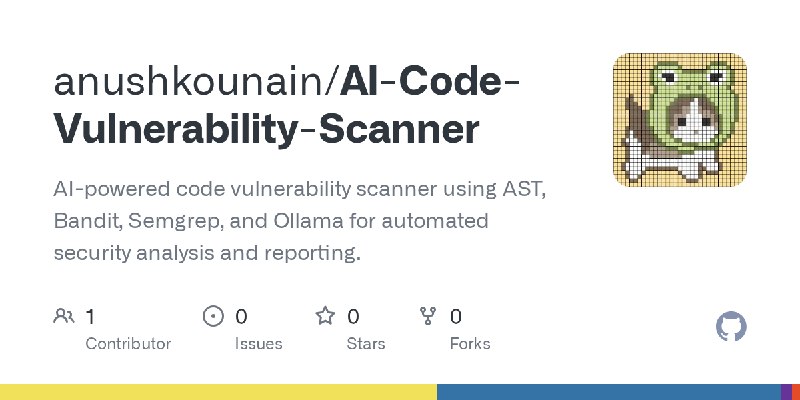 anushkounain/AI-Code-Vulnerability-Scanner

AI-powered code vulnerability scanner using AST, Bandit, Semgrep, and Ollama for automated security analysis and reporting.

1 Contributor

0 Issues

0 Stars

0 Forks